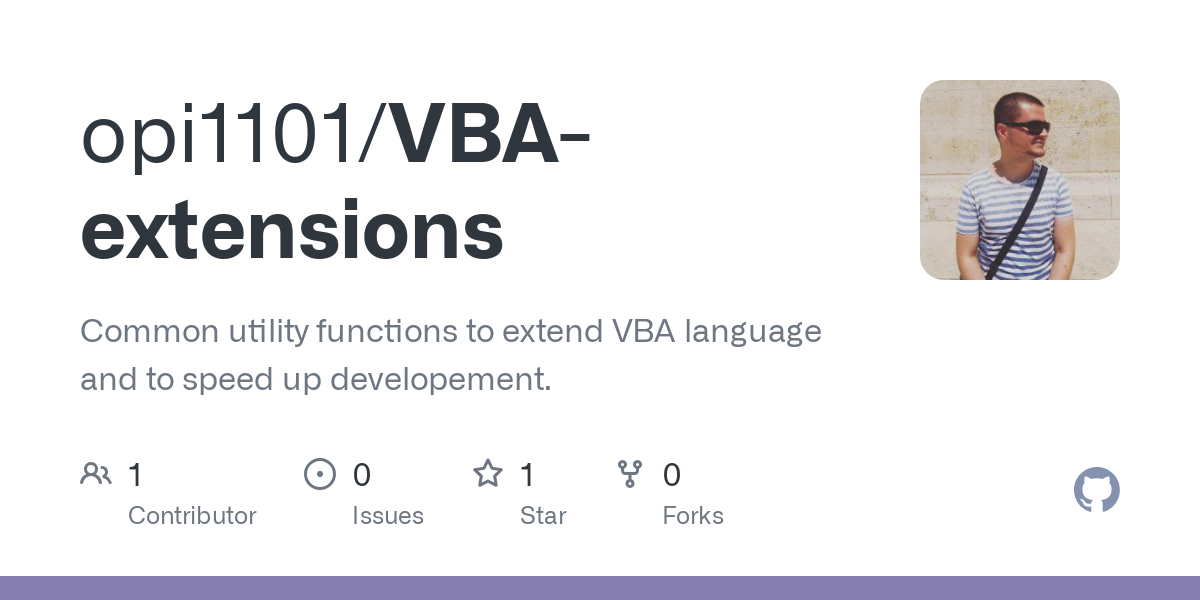 opi1101/VBA-extensions

Common utility functions to extend VBA language and to speed up developement.

1
Contributor

0
Issues

1
Star

0
Forks